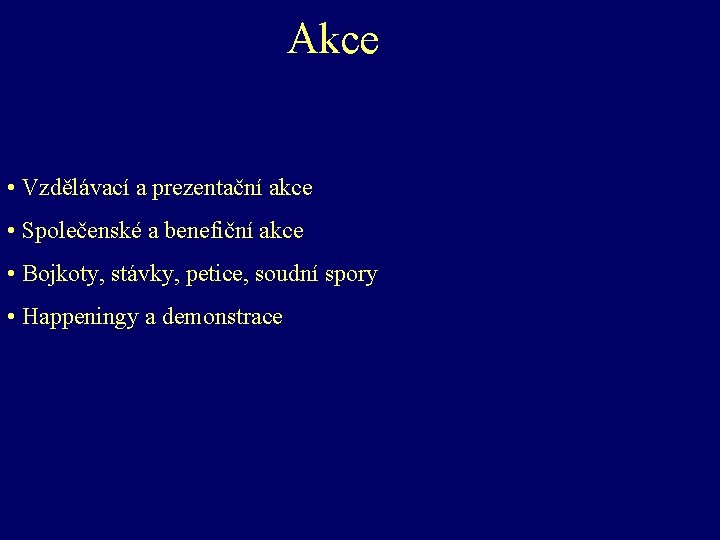 Akce

• Vzdělávací a prezentační akce
• Společenské a benefiční akce
• Bojkoty, stávky, petice, soudní spory
• Happeningy a demonstrace